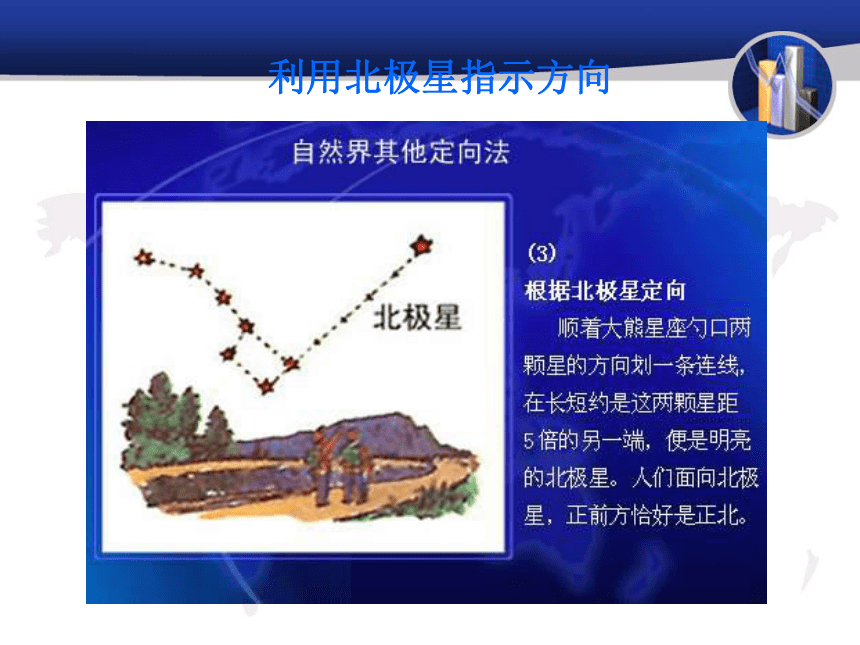 利用北极星指示方向

自然界其他定向法

北极星

(3)
根据北极星定向
顺着大熊星座勺口两颗星的方向划一条连线，在长短约是这两颗星距5倍的另一端，便是明亮的北极星。人们面向北极星，正前方恰好是正北。